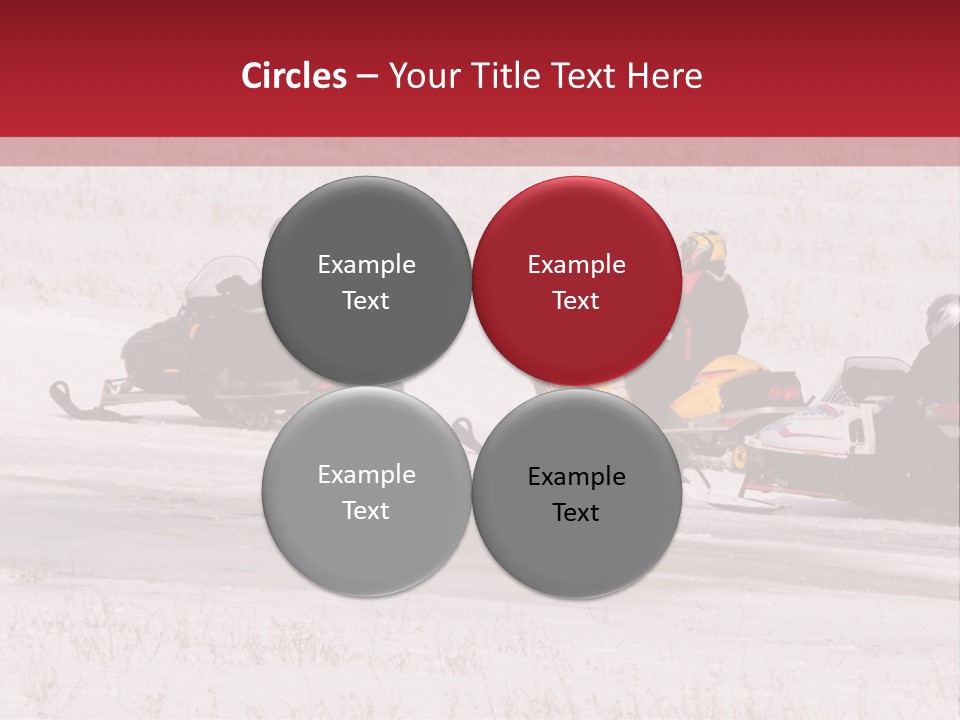 Circles – Your Title Text Here

Example Text

Example Text

Example Text

Example Text